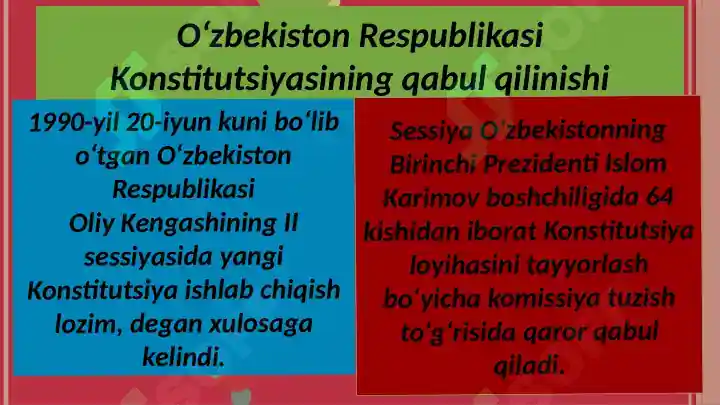 O‘zbekiston Respublikasi Konstitutsiyasining qabul qilinishi

1990-yil 20-iyun kuni bo‘lib o‘tgan O‘zbekiston Respublikasi Oliy Kengashining II sessiyasida yangi Konstitutsiya ishlab chiqish lozim, degan xulosaga kelindi.

Sessiya O‘zbekistonning Birinchi Prezidenti Islom Karimov boshchiligida 64 kishidan iborat Konstitutsiya loyihasini tayyorlash bo‘yicha komissiya tuzish to‘g‘risida qaror qabul qiladi.